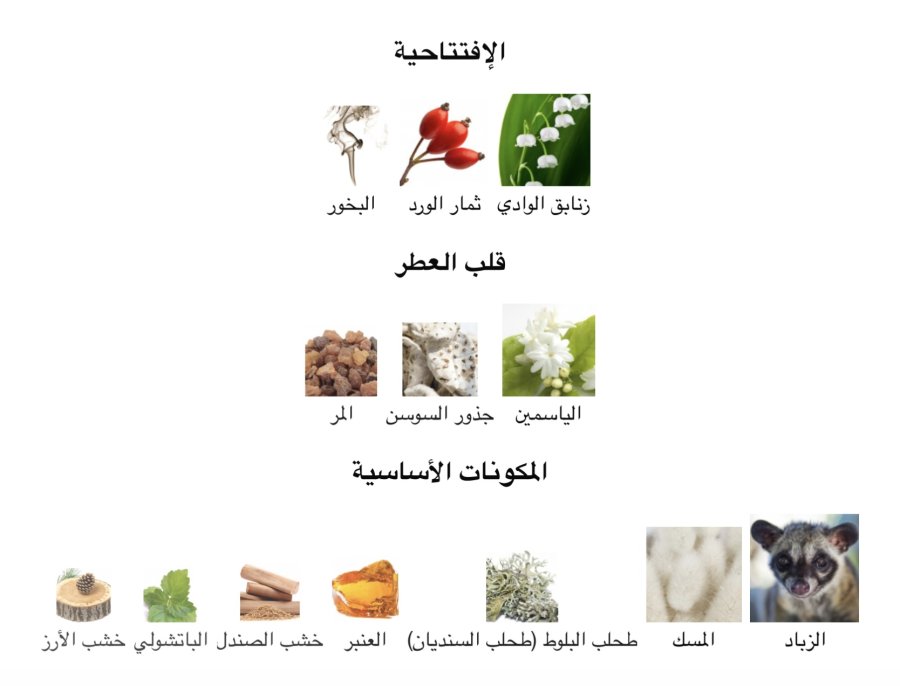 الإفتتاحية

زنابق الوادي ثمار الورد البخور

قلب العطر

الياسمين جذور السوسن المر

المكونات الأساسية

الزباد المسك طحلب البلوط (طحلب السنديان) العنبر خشب الصندل الباتشولي خشب الأرز